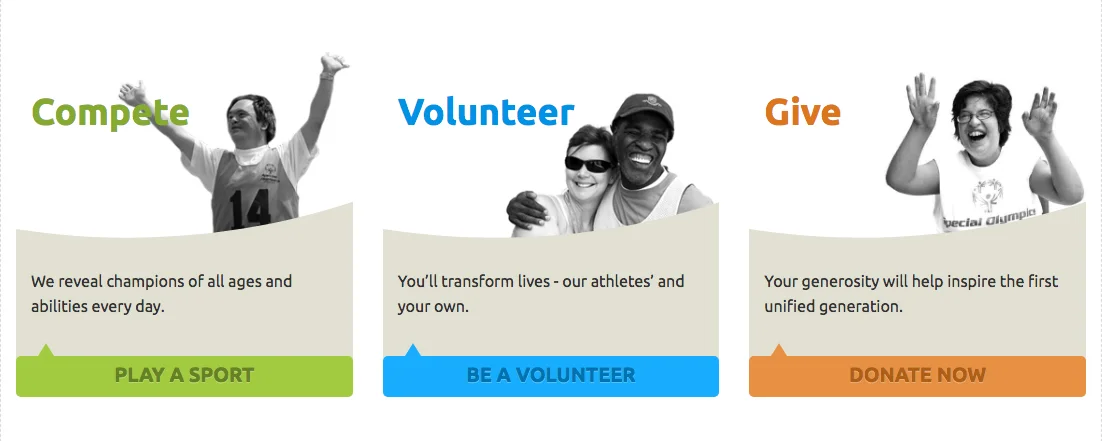 Compete

14

We reveal champions of all ages and abilities every day.

PLAY A SPORT

Volunteer

You'll transform lives - our athletes' and your own.

BE A VOLUNTEER

Give

Special Olympics

Your generosity will help inspire the first unified generation.

DONATE NOW